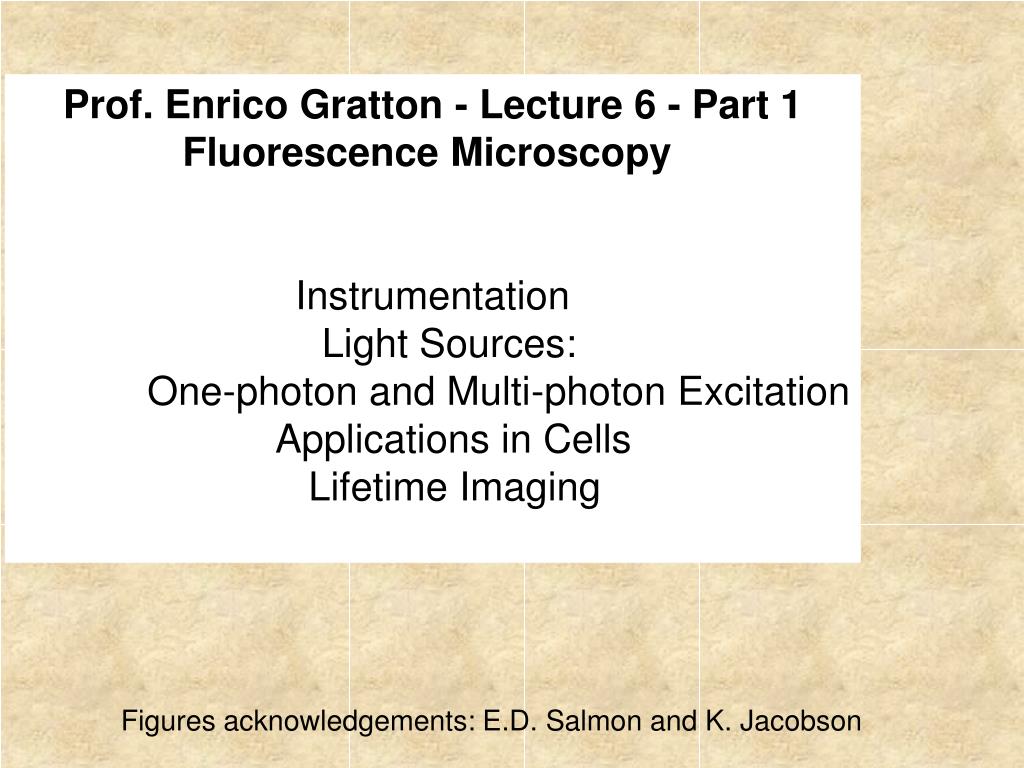 Prof. Enrico Gratton - Lecture 6 - Part 1
Fluorescence Microscopy

Instrumentation
Light Sources:
One-photon and Multi-photon Excitation
Applications in Cells
Lifetime Imaging

Figures acknowledgements: E.D. Salmon and K. Jacobson